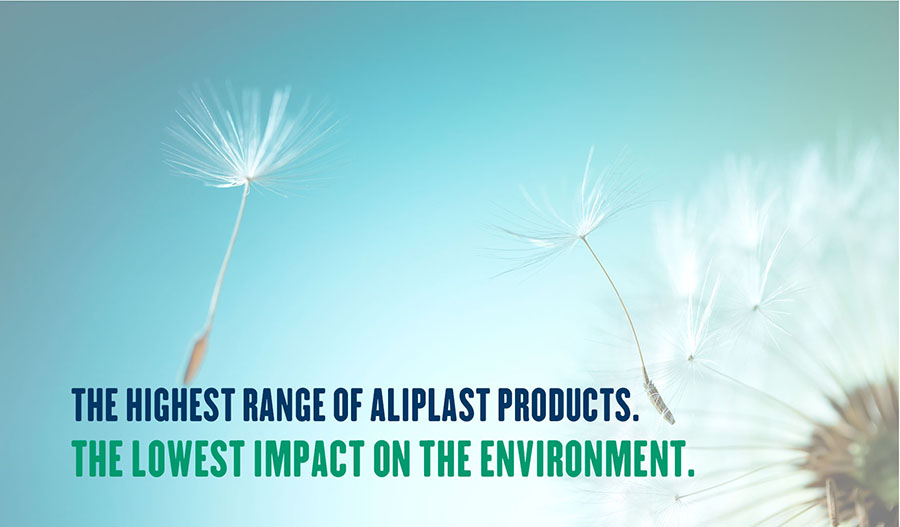 THE HIGHEST RANGE OF ALIPLAST PRODUCTS.
THE LOWEST IMPACT ON THE ENVIRONMENT.